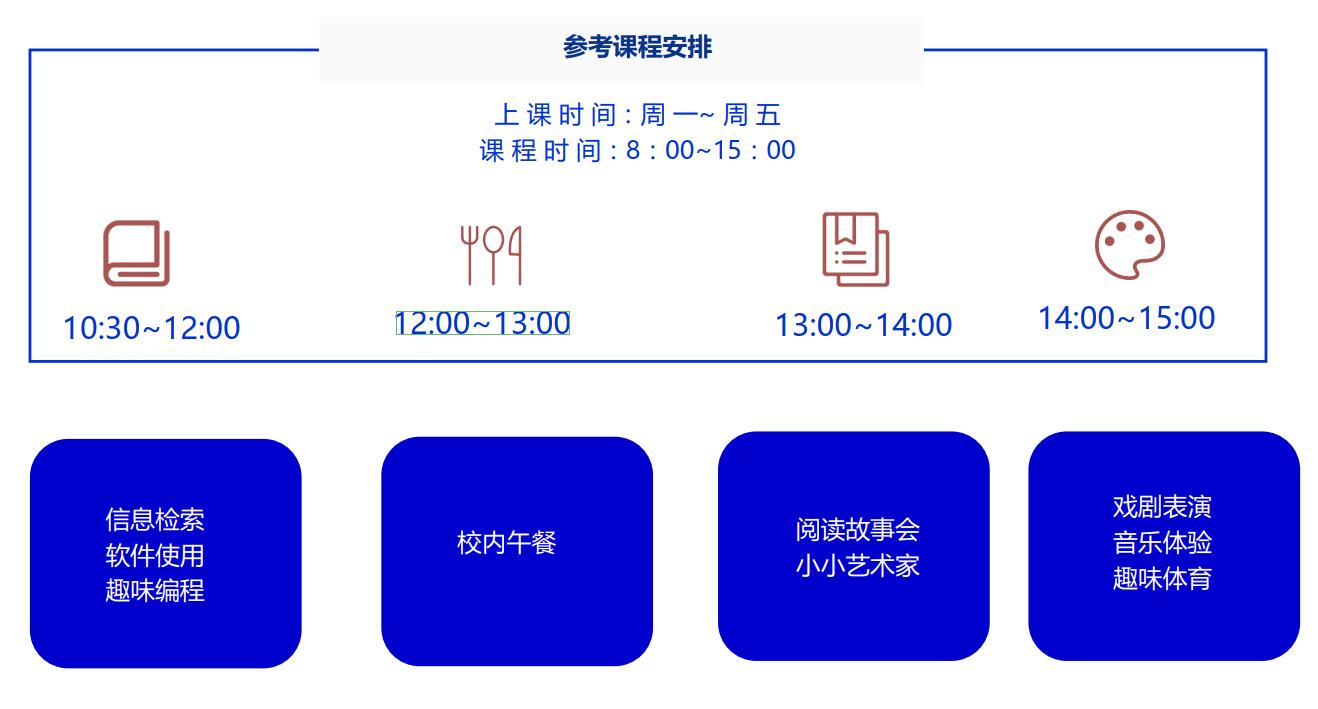 参考课程安排

上课时间：周一~周五
课程时间：8：00~15：00

10:30~12:00

12:00~13:00

13:00~14:00

14:00~15:00

信息检索
软件使用
趣味编程

校内午餐

阅读故事会
小小艺术家

戏剧表演
音乐体验
趣味体育